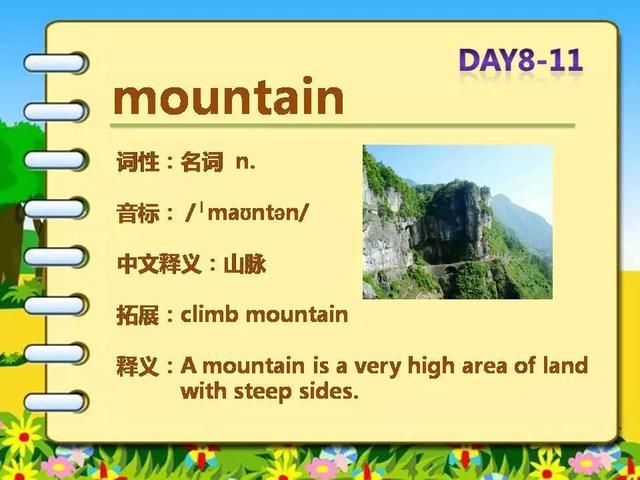 DAY8-11

mountain

词性：名词 n.

音标：/ˈmaʊntən/

中文释义：山脉

拓展：climb mountain

释义：A mountain is a very high area of land with steep sides.